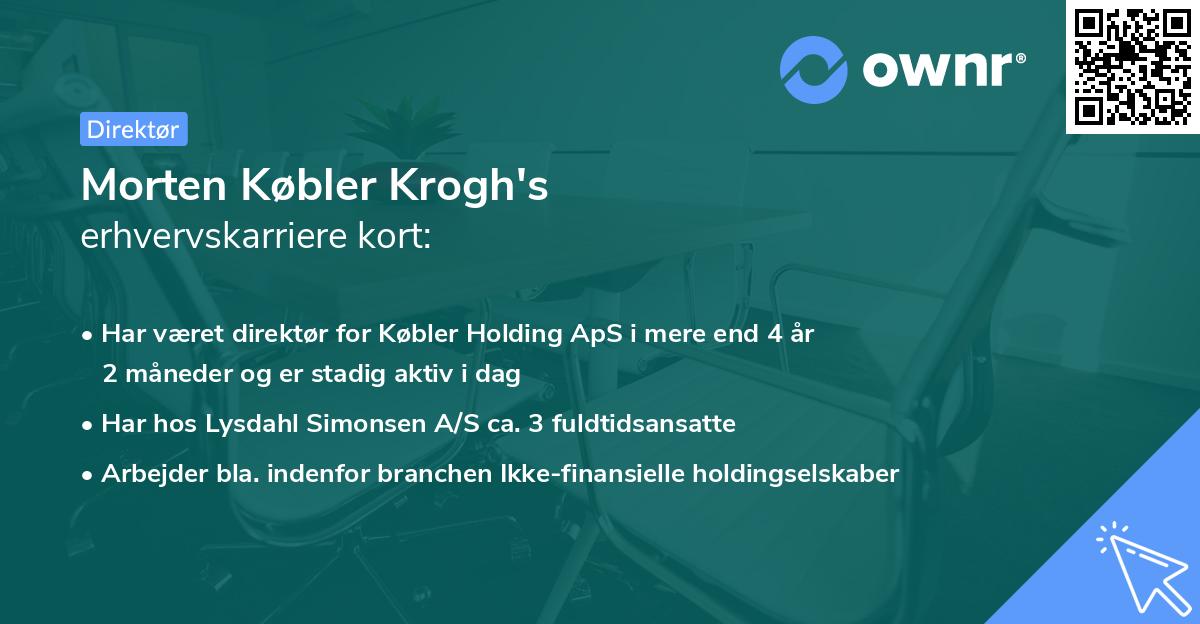 ownr®

Direktør

Morten Købler Krogh's
erhvervskarriere kort:

• Har været direktør for Købler Holding ApS i mere end 4 år 2 måneder og er stadig aktiv i dag
• Har hos Lysdahl Simonsen A/S ca. 3 fuldtidsansatte
• Arbejder bla. indenfor branchen Ikke-finansielle holdingselskaber